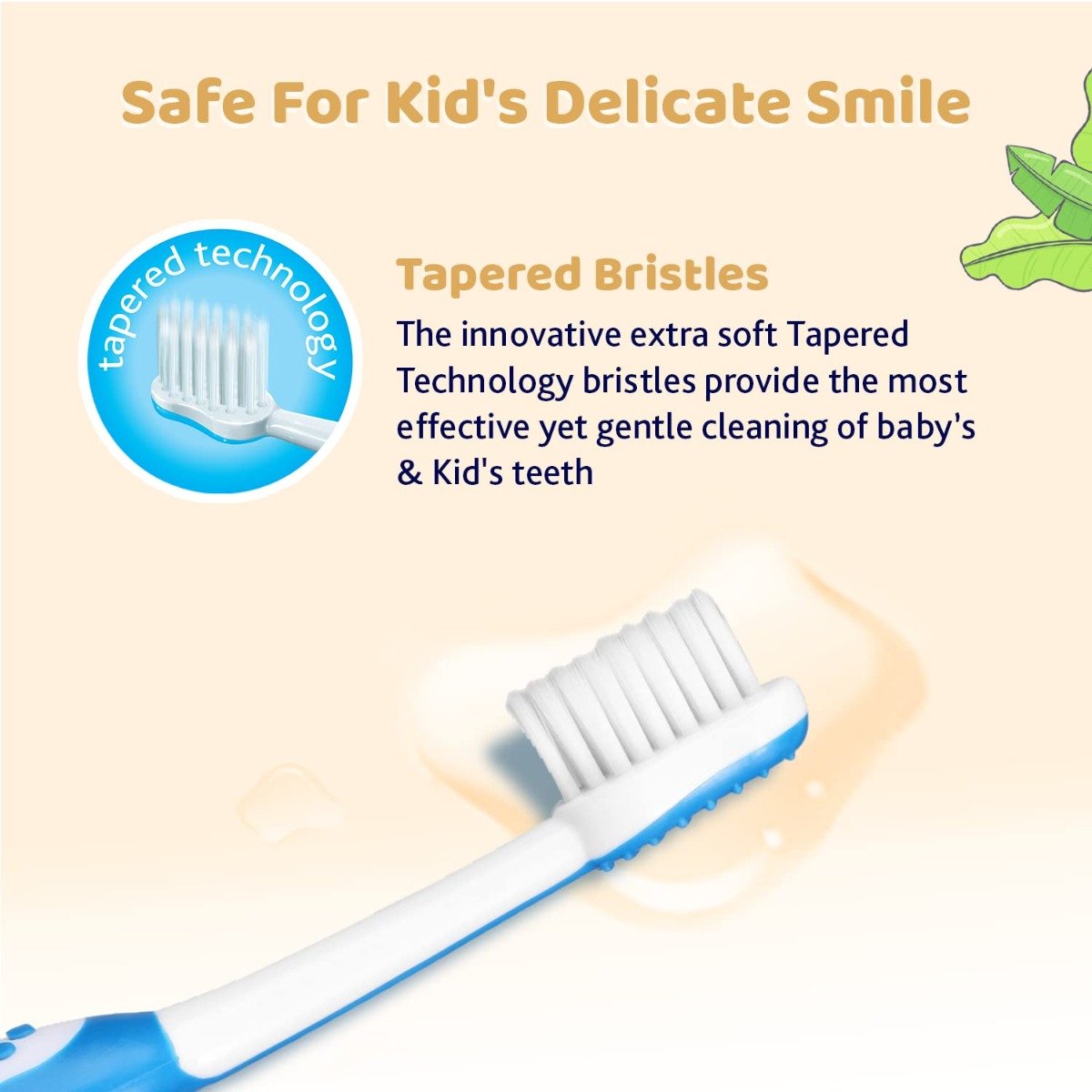 Safe For Kid's Delicate Smile

tapered technology

Tapered Bristles

The innovative extra soft Tapered Technology bristles provide the most effective yet gentle cleaning of baby's & Kid's teeth